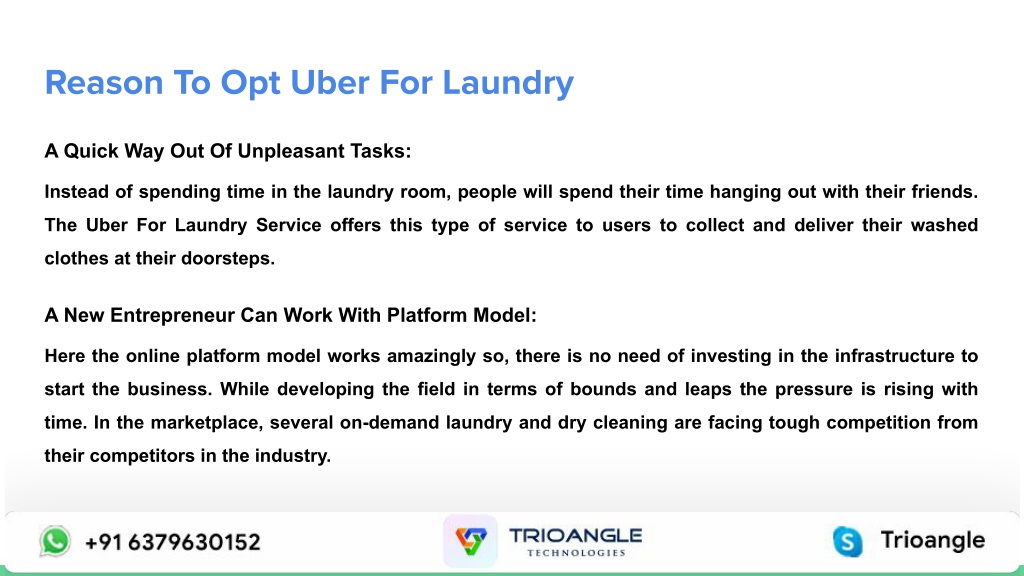 Reason To Opt Uber For Laundry

A Quick Way Out Of Unpleasant Tasks:

Instead of spending time in the laundry room, people will spend their time hanging out with their friends. The Uber For Laundry Service offers this type of service to users to collect and deliver their washed clothes at their doorsteps.

A New Entrepreneur Can Work With Platform Model:

Here the online platform model works amazingly so, there is no need of investing in the infrastructure to start the business. While developing the field in terms of bounds and leaps the pressure is rising with time. In the marketplace, several on-demand laundry and dry cleaning are facing tough competition from their competitors in the industry.

+91 6379630152

TRIOANGLE
TECHNOLOGIES

Trioangle